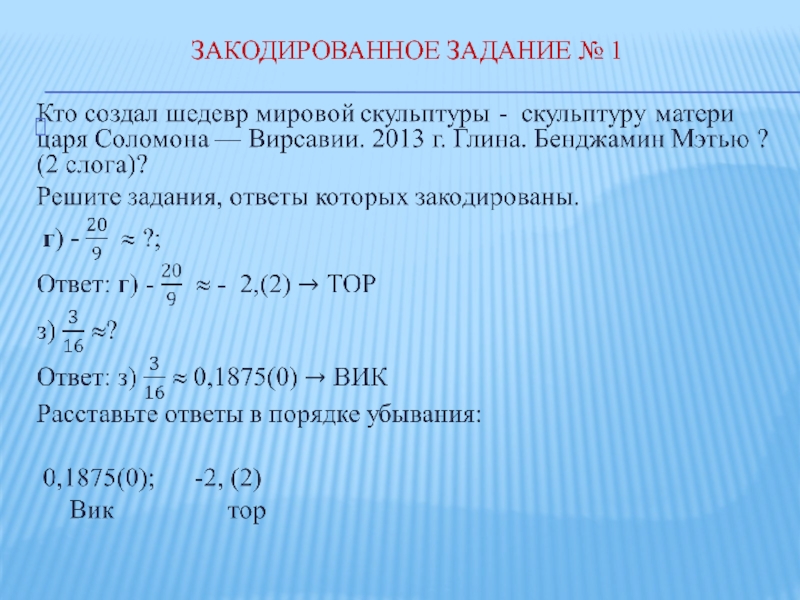 ЗАКОДИРОВАННОЕ ЗАДАНИЕ № 1

Кто создал шедевр мировой скульптуры - скульптуру матери царя Соломона — Вирсавии. 2013 г. Глина. Бенджамин Мэтью ? (2 слога)?

Решите задания, ответы которых закодированы.

г) - $\frac{20}{9}$ ≈ ?;

Ответ: г) - $\frac{20}{9}$ ≈ - 2,(2) → ТОР

з) $\frac{3}{16}$ ≈?

Ответ: з) $\frac{3}{16}$ ≈ 0,1875(0) → ВИК

Расставьте ответы в порядке убывания:

0,1875(0); -2, (2)
Вик тор